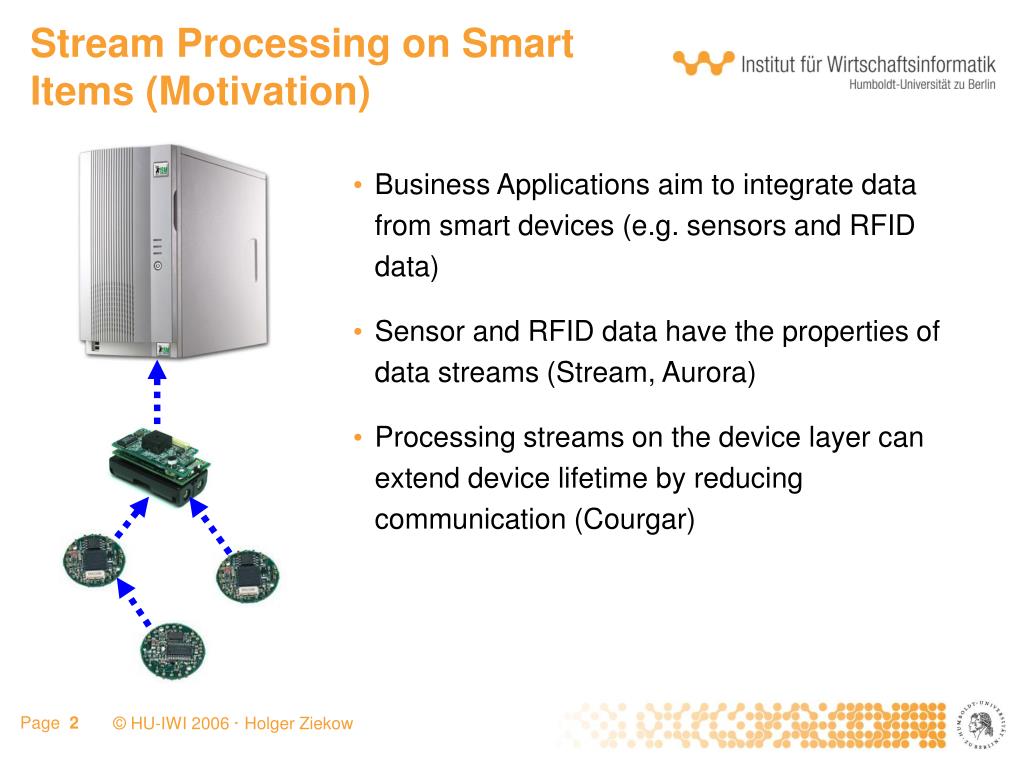 Stream Processing on Smart Items (Motivation)

Institut für Wirtschaftsinformatik
Humboldt-Universität zu Berlin

• Business Applications aim to integrate data from smart devices (e.g. sensors and RFID data)

• Sensor and RFID data have the properties of data streams (Stream, Aurora)

• Processing streams on the device layer can extend device lifetime by reducing communication (Courgar)

Page 2 © HU-IWI 2006 · Holger Ziekow